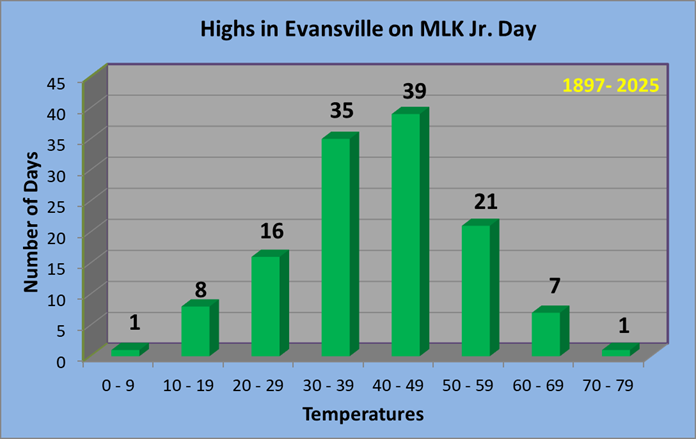 Highs in Evansville on MLK Jr. Day

1897- 2025

Number of Days

45
40
35
30
25
20
15
10
5
0

1
8
16
35
39
21
7
1

0 - 9
10 - 19
20 - 29
30 - 39
40 - 49
50 - 59
60 - 69
70 - 79

Temperatures